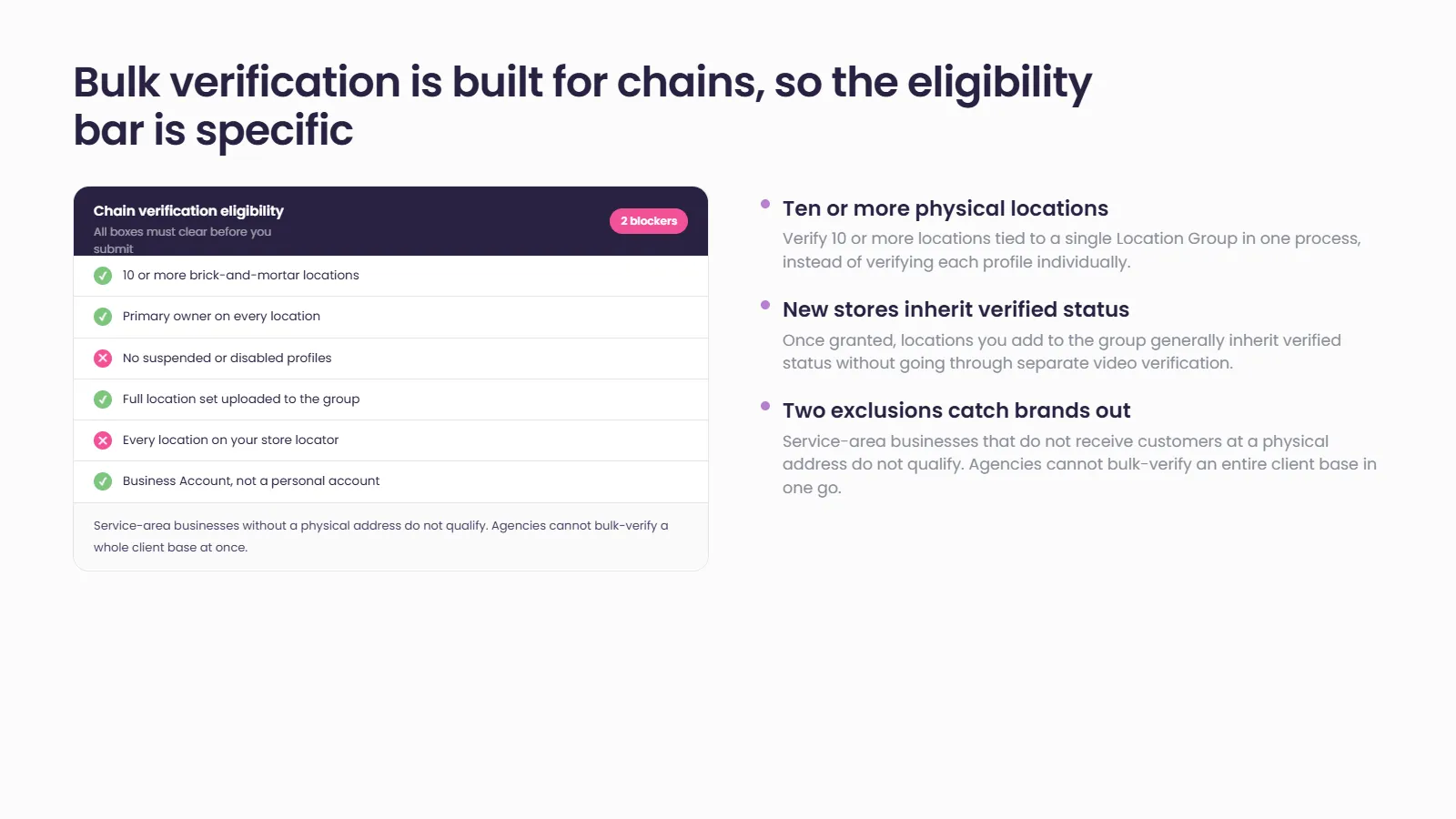 Bulk verification is built for chains, so the eligibility bar is specific

Chain verification eligibility
All boxes must clear before you submit

2 blockers

10 or more brick-and-mortar locations

Primary owner on every location

No suspended or disabled profiles

Full location set uploaded to the group

Every location on your store locator

Business Account, not a personal account

Service-area businesses without a physical address do not qualify. Agencies cannot bulk-verify a whole client base at once.

Ten or more physical locations
Verify 10 or more locations tied to a single Location Group in one process, instead of verifying each profile individually.

New stores inherit verified status
Once granted, locations you add to the group generally inherit verified status without going through separate video verification.

Two exclusions catch brands out
Service-area businesses that do not receive customers at a physical address do not qualify. Agencies cannot bulk-verify an entire client base in one go.